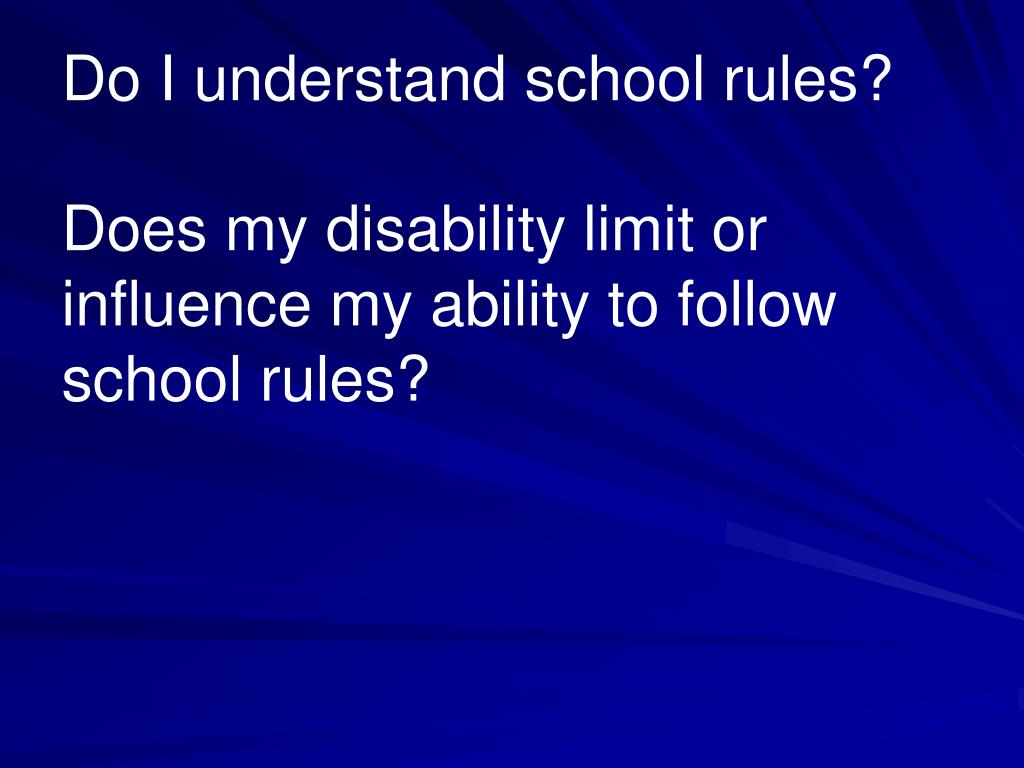 Do I understand school rules?

Does my disability limit or influence my ability to follow school rules?